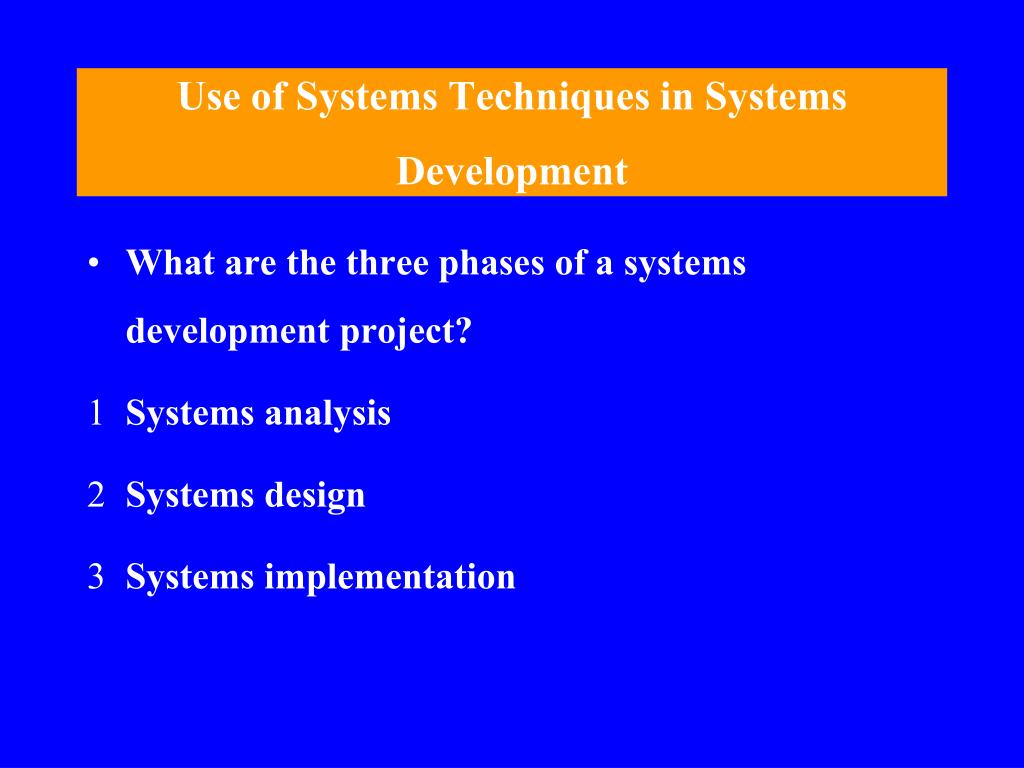 Use of Systems Techniques in Systems Development

• What are the three phases of a systems development project?

1 Systems analysis

2 Systems design

3 Systems implementation